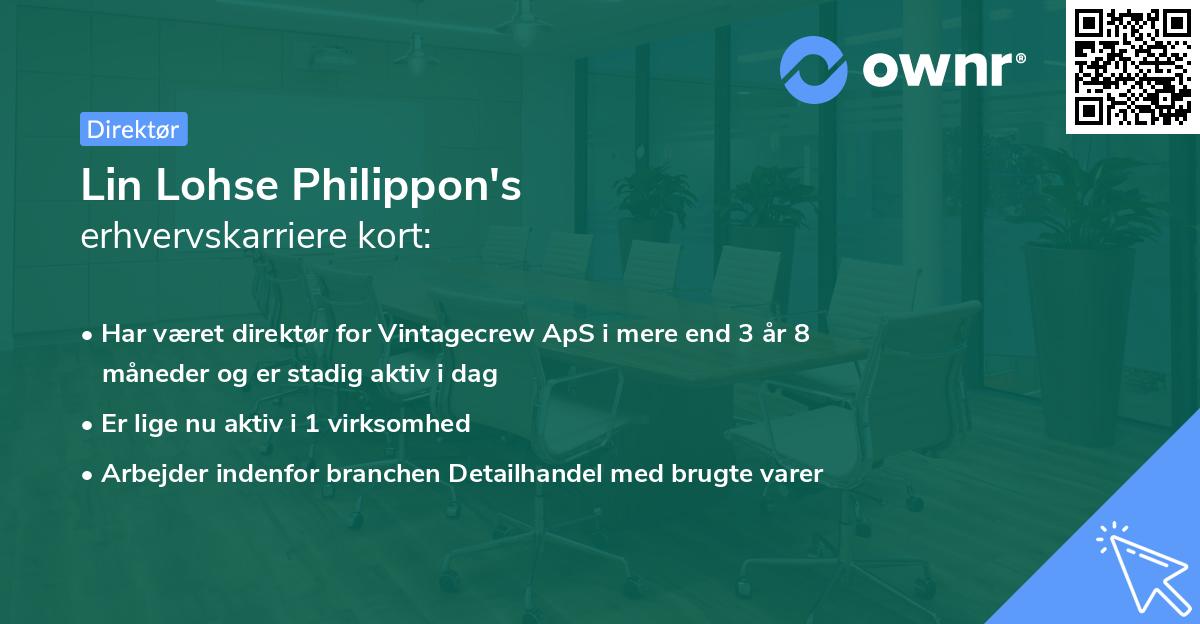 ownr®

Direktør

Lin Lohse Philippon's
erhvervskarriere kort:

• Har været direktør for Vintagecrew ApS i mere end 3 år 8 måneder og er stadig aktiv i dag

• Er lige nu aktiv i 1 virksomhed

• Arbejder indenfor branchen Detailhandel med brugte varer